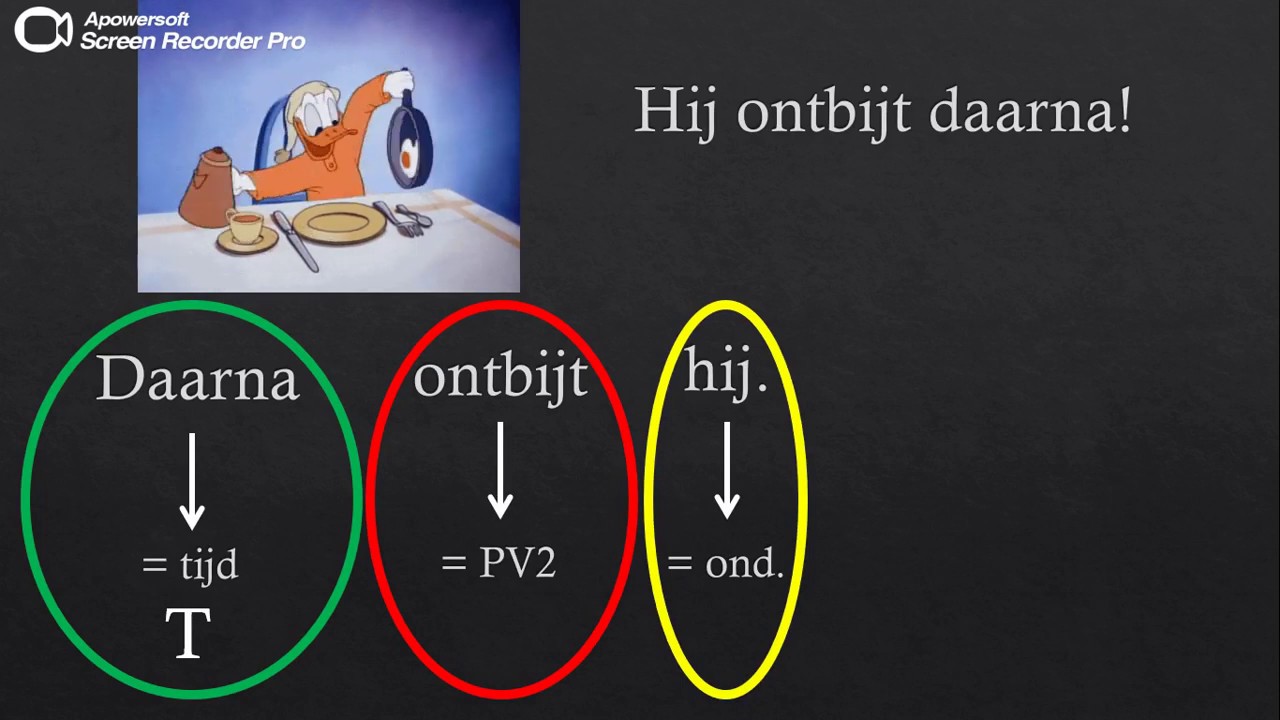 Apowersoft
Screen Recorder Pro

Hij ontbijt daarna!

Daarna
= tijd
T

ontbijt
= PV2

hij.
= ond.